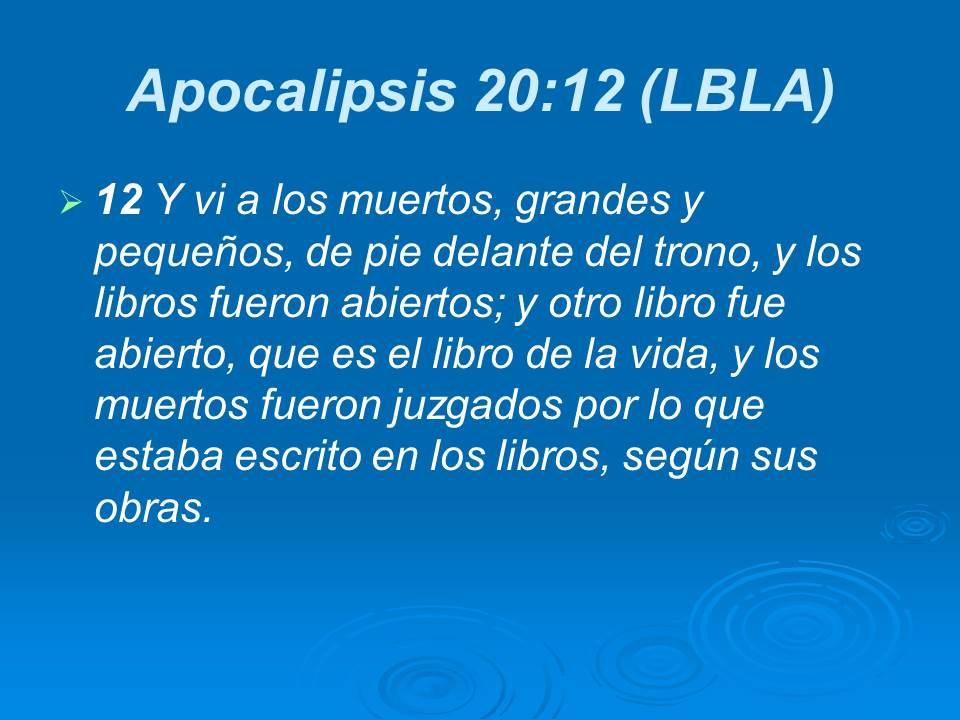 Apocalipsis 20:12 (LBLA)

12 Y vi a los muertos, grandes y pequeños, de pie delante del trono, y los libros fueron abiertos; y otro libro fue abierto, que es el libro de la vida, y los muertos fueron juzgados por lo que estaba escrito en los libros, según sus obras.